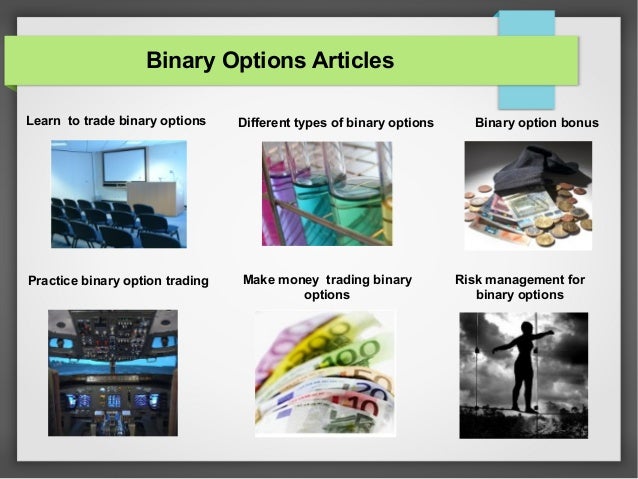 Binary Options Articles

Learn to trade binary options

Different types of binary options

Binary option bonus

Practice binary option trading

Make money trading binary options

Risk management for binary options